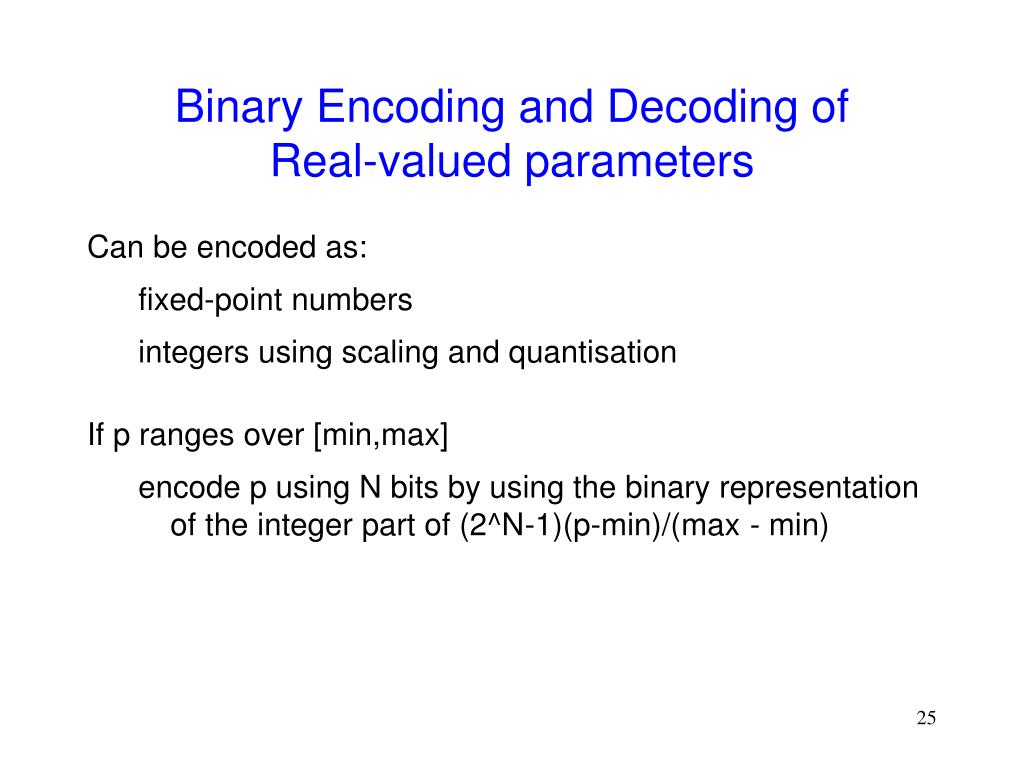 Binary Encoding and Decoding of Real-valued parameters

Can be encoded as:

fixed-point numbers

integers using scaling and quantisation

If p ranges over [min,max]

encode p using N bits by using the binary representation of the integer part of (2^N-1)(p-min)/(max - min)

25